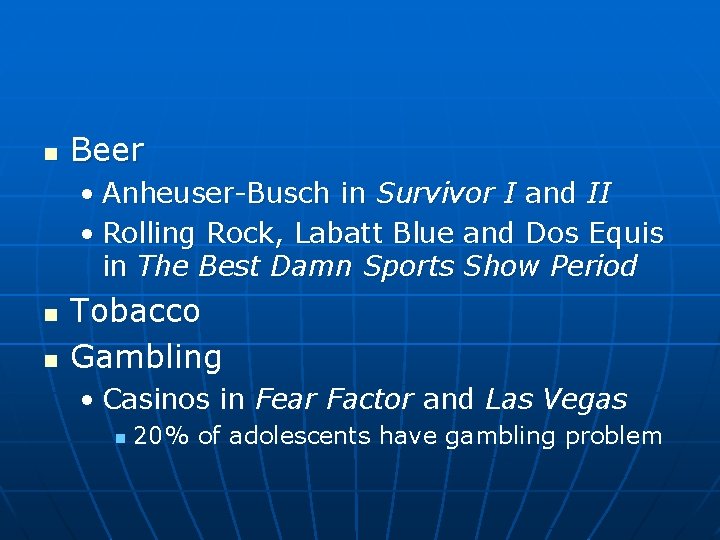 • Beer

• Anheuser-Busch in Survivor I and II
• Rolling Rock, Labatt Blue and Dos Equis in The Best Damn Sports Show Period

• Tobacco

• Gambling

• Casinos in Fear Factor and Las Vegas
• 20% of adolescents have gambling problem